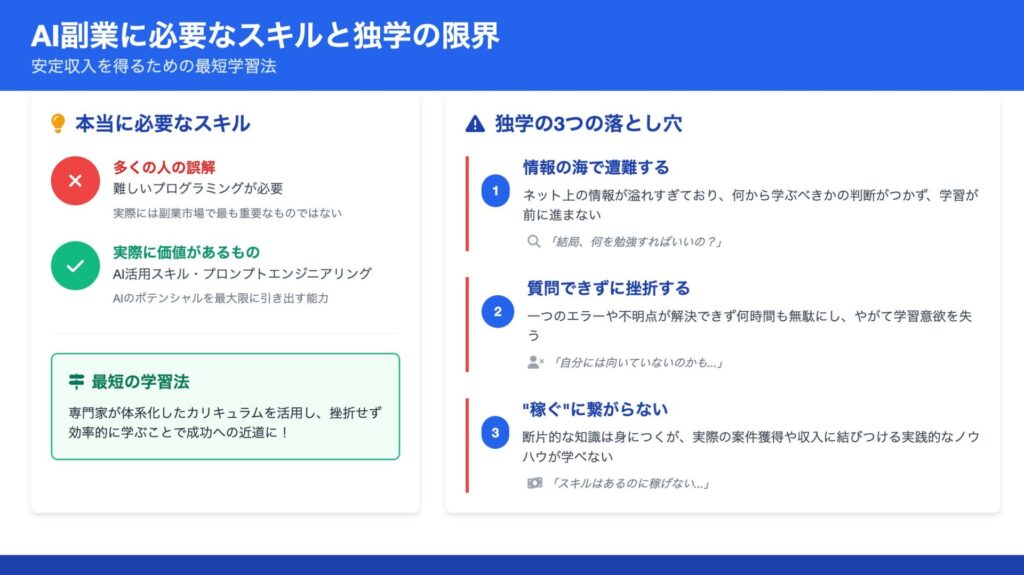 AI副業に必要なスキルと独学の限界
安定収入を得るための最短学習法

本当に必要なスキル

多くの人の誤解
難しいプログラミングが必要
実際には副業市場で最も重要なものではない

実際に価値があるもの
AI活用スキル・プロンプトエンジニアリング
AIのポテンシャルを最大限に引き出す能力

最短の学習法
専門家が体系化したカリキュラムを活用し、挫折せず効率的に学ぶことで成功への近道に！

独学の3つの落とし穴

1
情報の海で遭難する
ネット上の情報が溢れすぎており、何から学ぶべきかの判断がつかず、学習が前に進まない
「結局、何を勉強すればいいの？」

2
質問できずに挫折する
一つのエラーや不明点が解決できず何時間も無駄にし、やがて学習意欲を失う
「自分には向いていないのかも...」

3
"稼ぐ"に繋がらない
断片的な知識は身につくが、実際の案件獲得や収入に結びつける実践的なノウハウが学べない
「スキルはあるのに稼げない...」